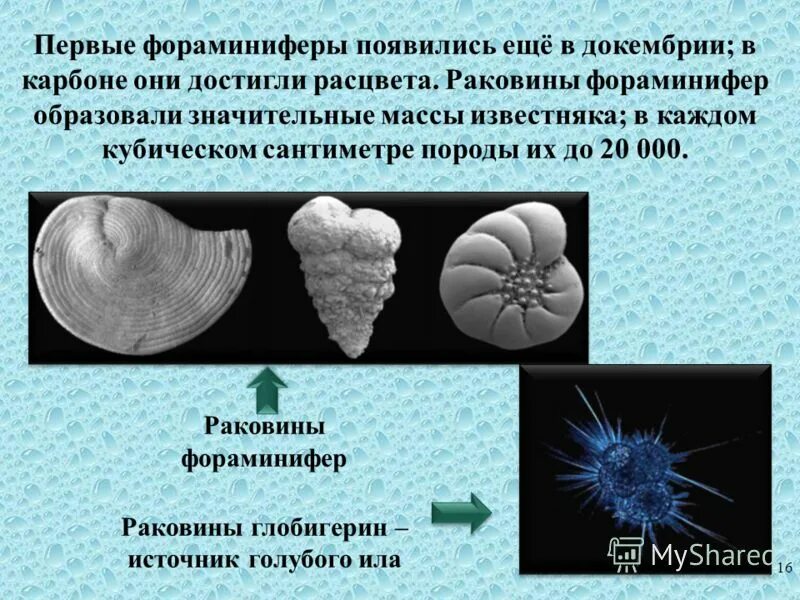 Первые фораминиферы появились ещё в докембрии; в карбоне они достигли расцвета. Раковины фораминифер образовали значительные массы известняка; в каждом кубическом сантиметре породы их до 20 000.

Раковины фораминифер

Раковины глобигерин – источник голубого ила

MyShared

16